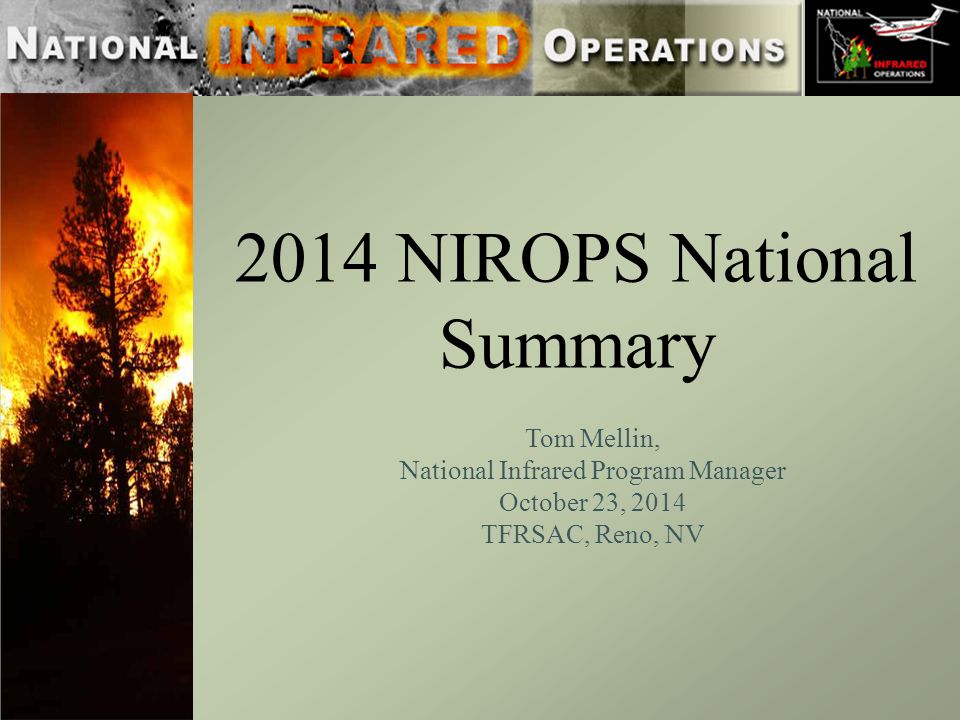 NATIONAL INFRARED OPERATIONS

NATIONAL INFRARED OPERATIONS

2014 NIROPS National Summary

Tom Mellin,
National Infrared Program Manager
October 23, 2014
TFRSAC, Reno, NV